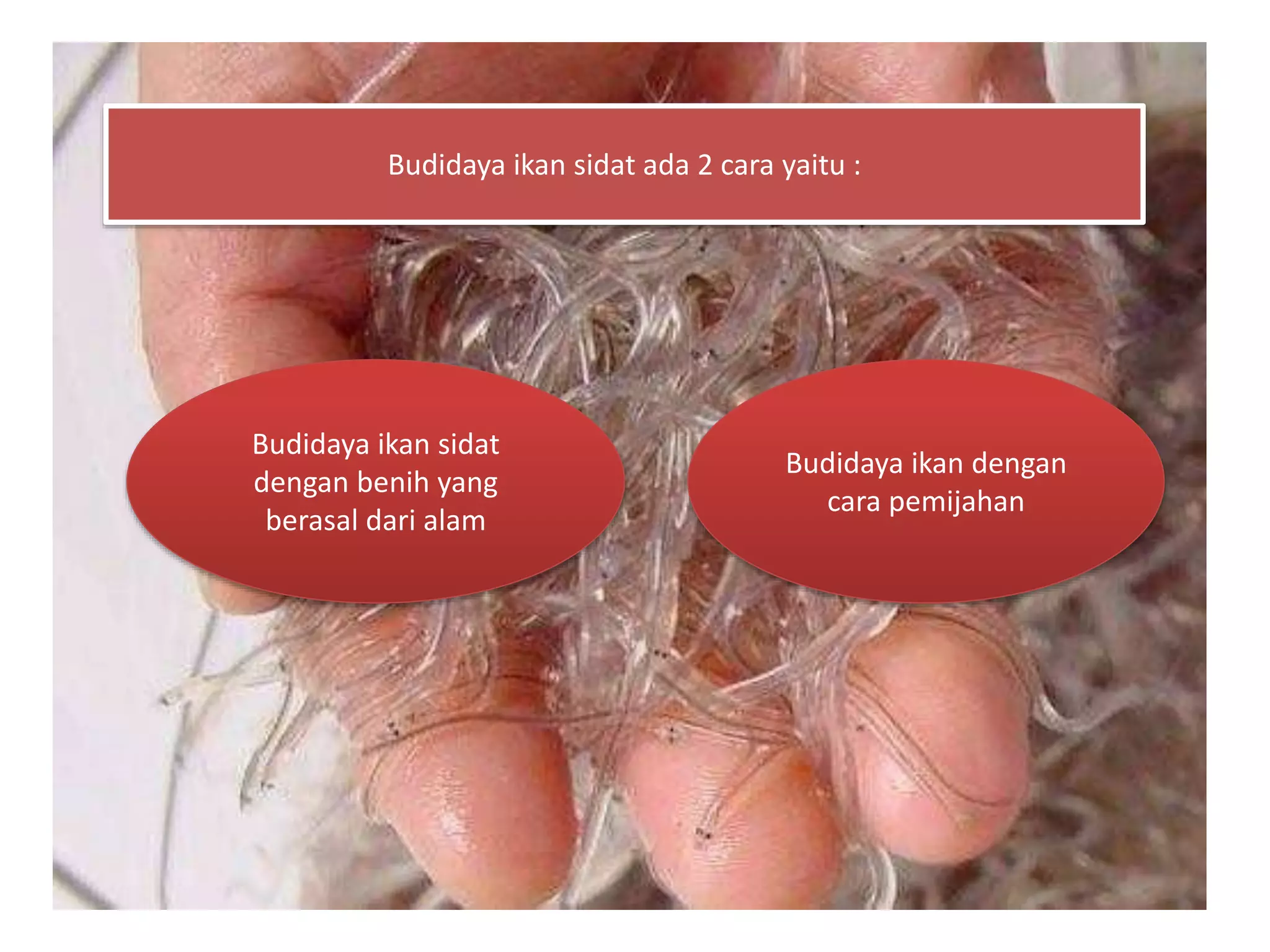 Budidaya ikan sidat ada 2 cara yaitu :

Budidaya ikan sidat dengan benih yang berasal dari alam

Budidaya ikan dengan cara pemijahan